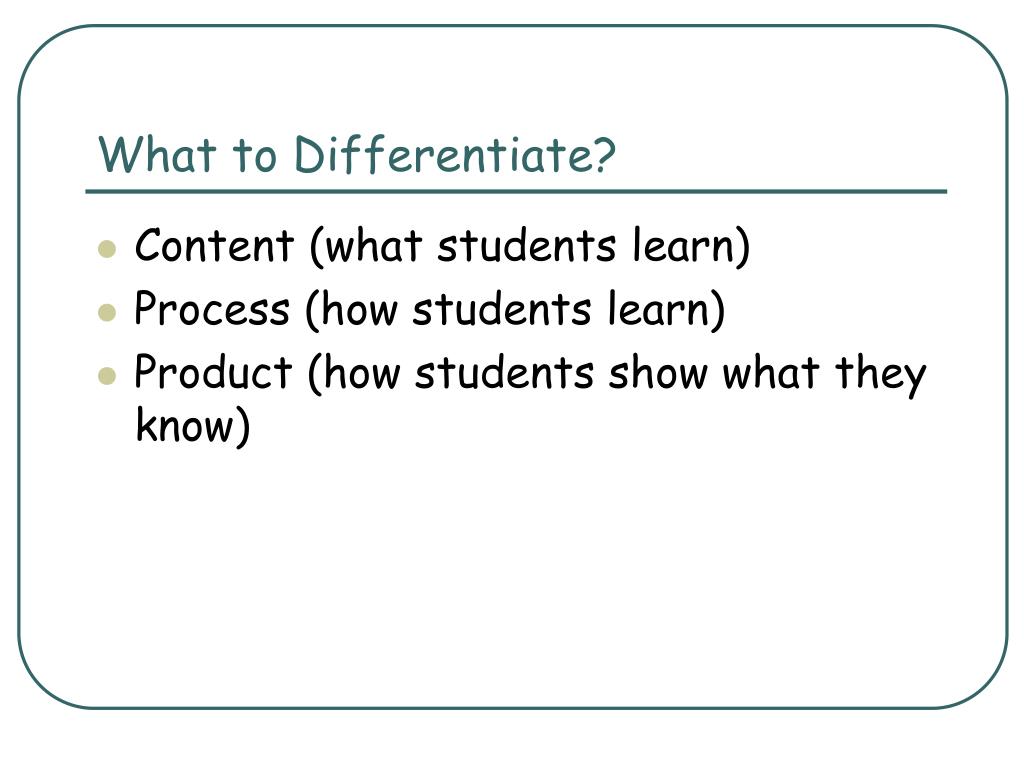 What to Differentiate?

- Content (what students learn)
- Process (how students learn)
- Product (how students show what they know)